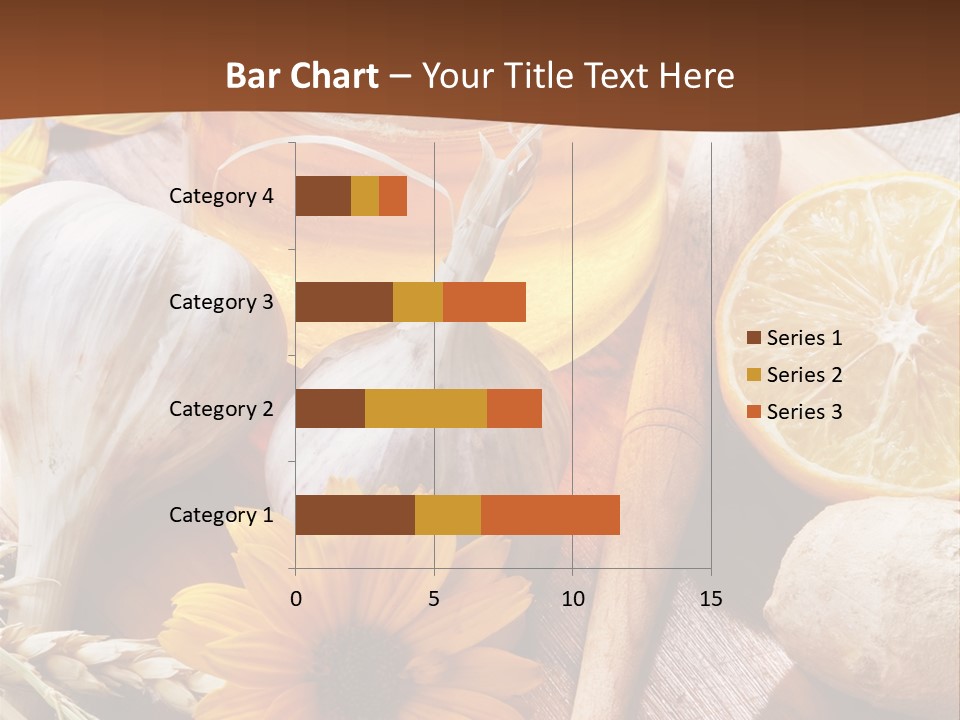 Bar Chart – Your Title Text Here

Category 4
Category 3
Category 2
Category 1

0
5
10
15

Series 1
Series 2
Series 3